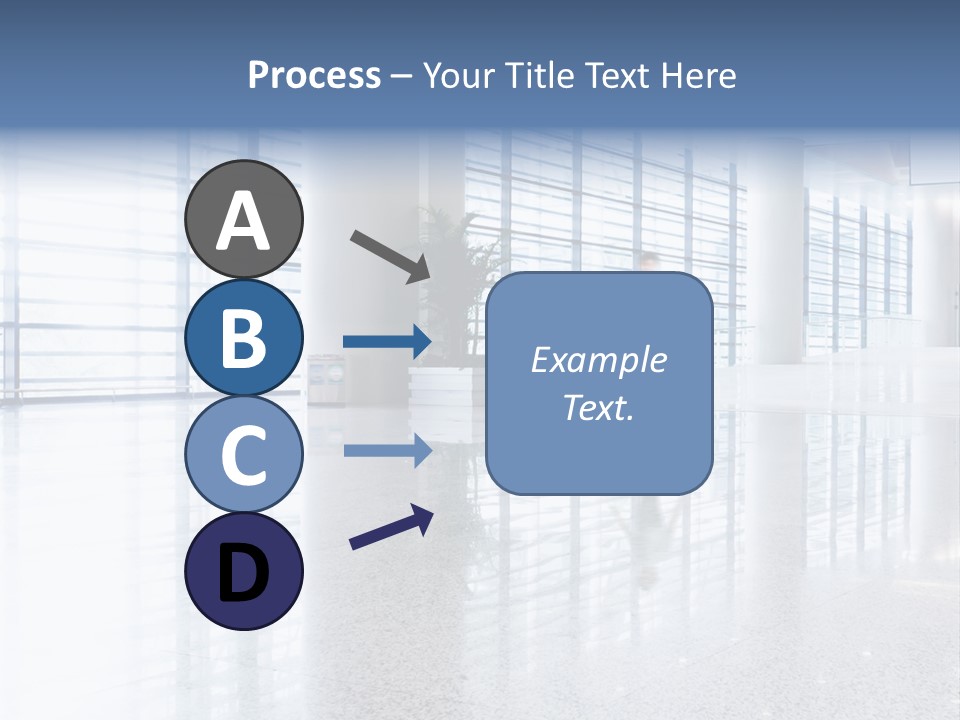 Process – Your Title Text Here

A

B

C

D

Example Text.